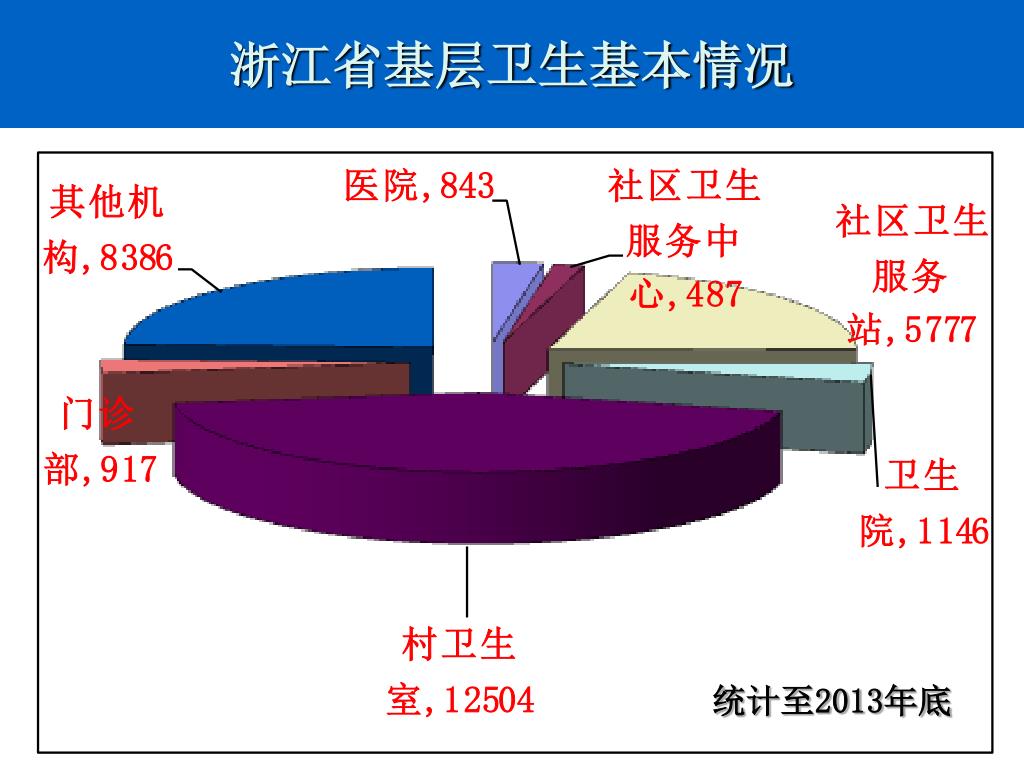 浙江省基层卫生基本情况

其他机构,8386

医院,843

社区卫生服务中心,487

社区卫生服务站,5777

门诊部,917

卫生院,1146

村卫生室,12504

统计至2013年底